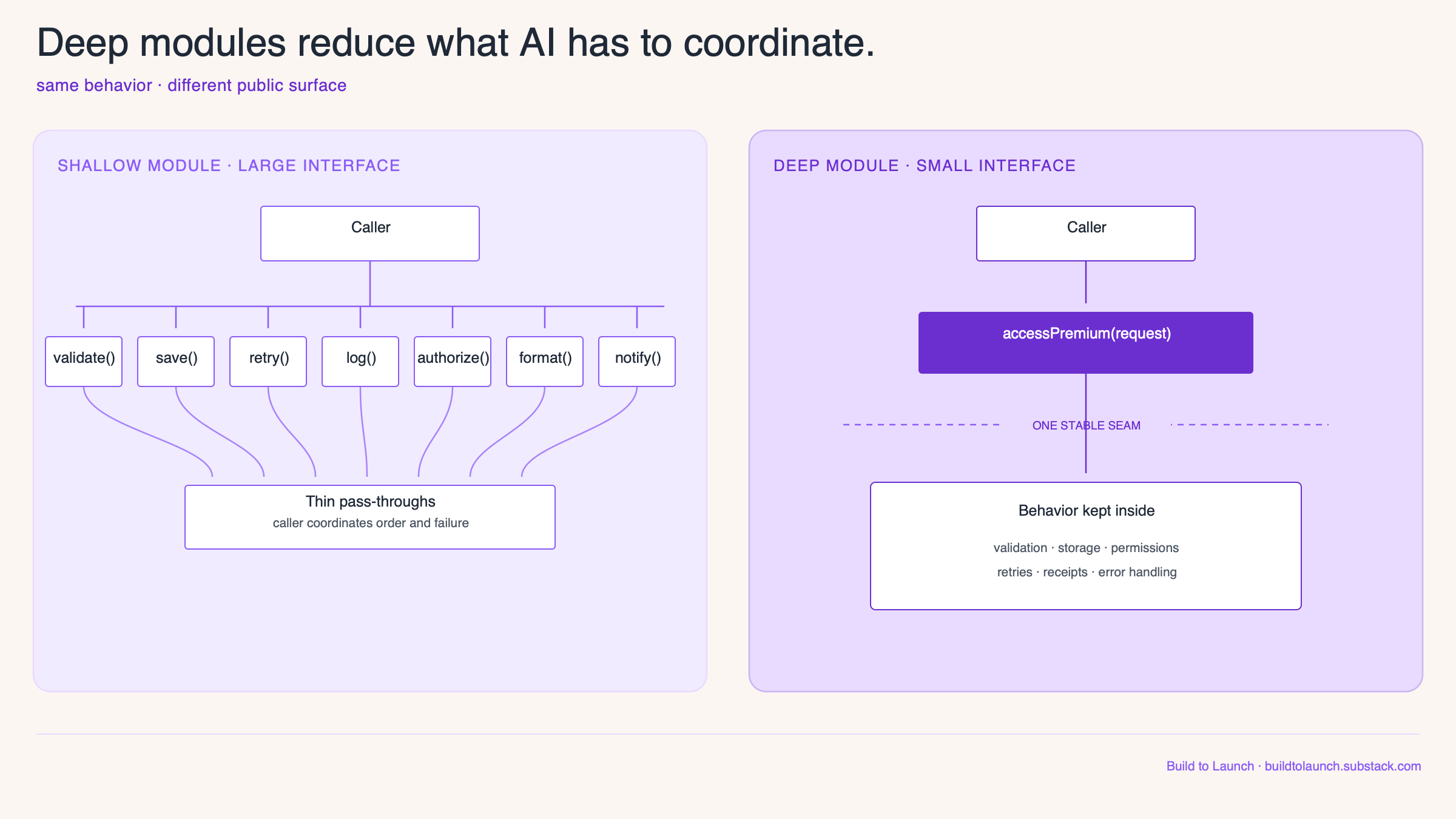 Deep modules reduce what AI has to coordinate.

same behavior · different public surface

SHALLOW MODULE · LARGE INTERFACE

Caller

validate()
save()
retry()
log()
authorize()
format()
notify()

Thin pass-throughs
caller coordinates order and failure

DEEP MODULE · SMALL INTERFACE

Caller

accessPremium(request)

ONE STABLE SEAM

Behavior kept inside
validation · storage · permissions
retries · receipts · error handling

Build to Launch · buildtolaunch.substack.com